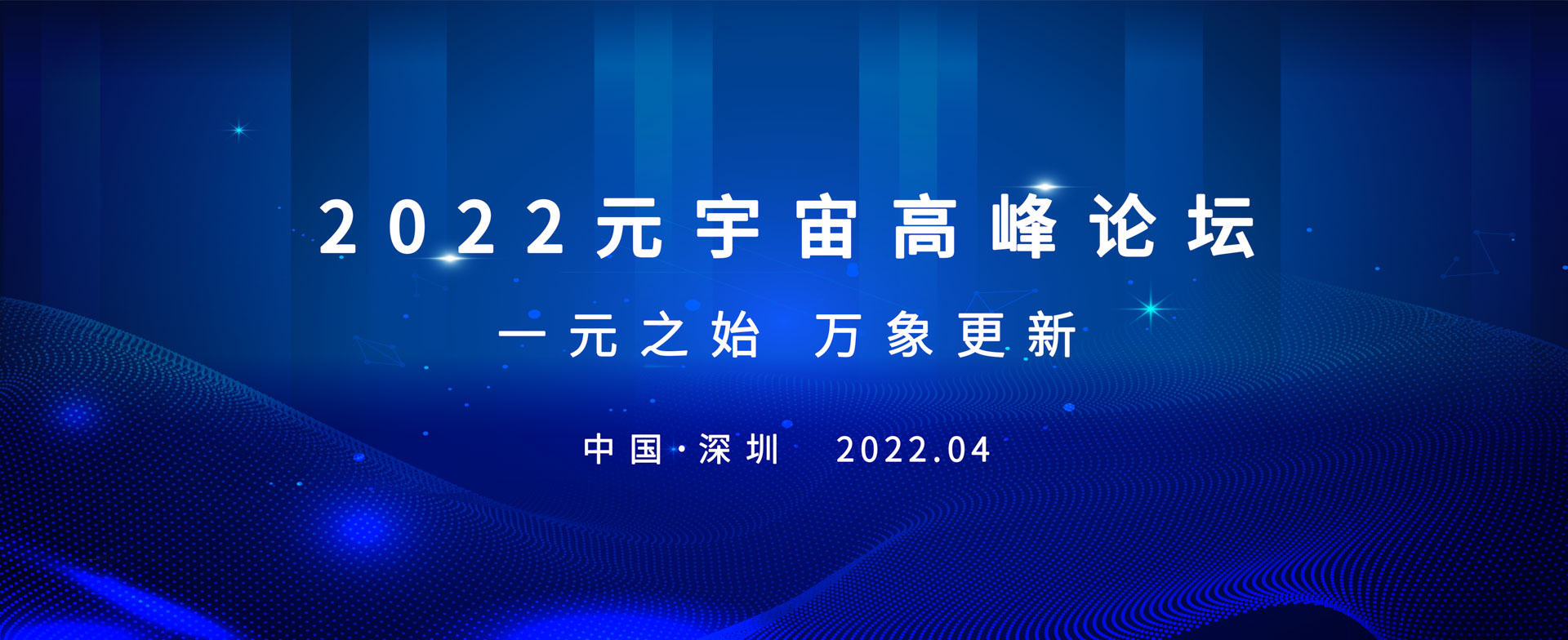 2022元宇宙高峰论坛

一元之始 万象更新

中国·深圳 2022.04